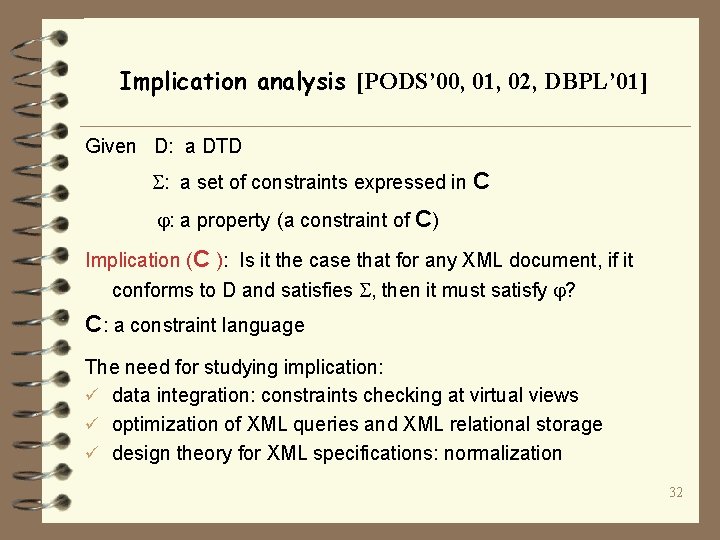 Implication analysis [PODS'00, 01, 02, DBPL'01]

Given D: a DTD

$\Sigma$: a set of constraints expressed in C

$\varphi$: a property (a constraint of C)

Implication (C ): Is it the case that for any XML document, if it conforms to D and satisfies $\Sigma$, then it must satisfy $\varphi$?

C: a constraint language

The need for studying implication:

✓ data integration: constraints checking at virtual views

✓ optimization of XML queries and XML relational storage

✓ design theory for XML specifications: normalization

32